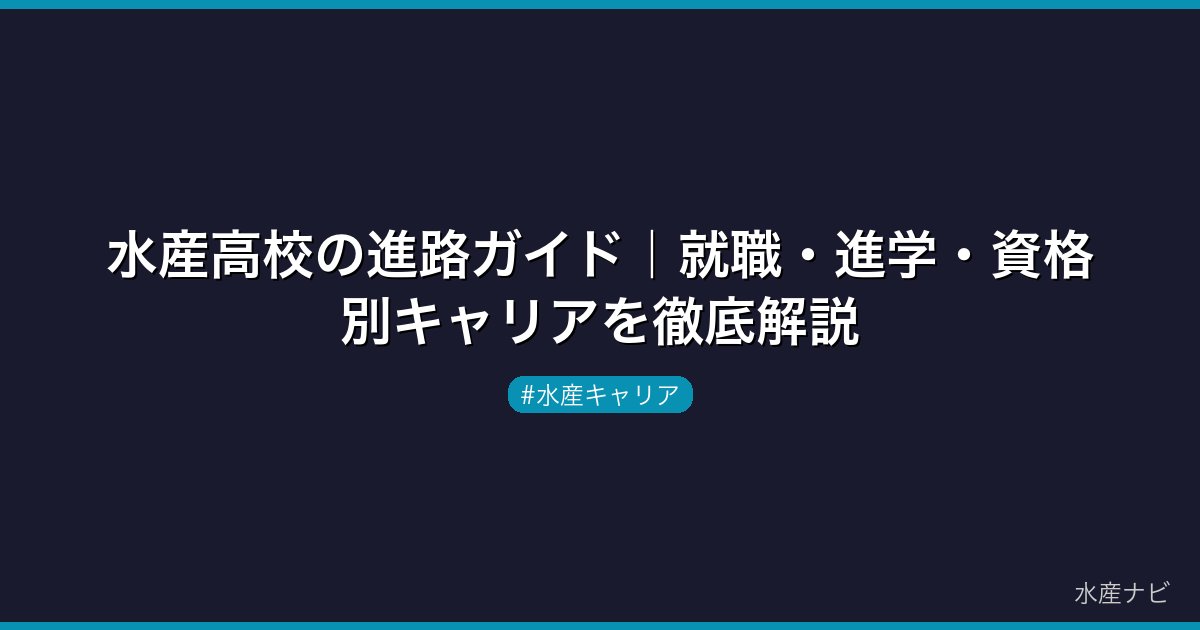 水産高校の進路ガイド｜就職・進学・資格別キャリアを徹底解説

#水産キャリア

水産ナビ